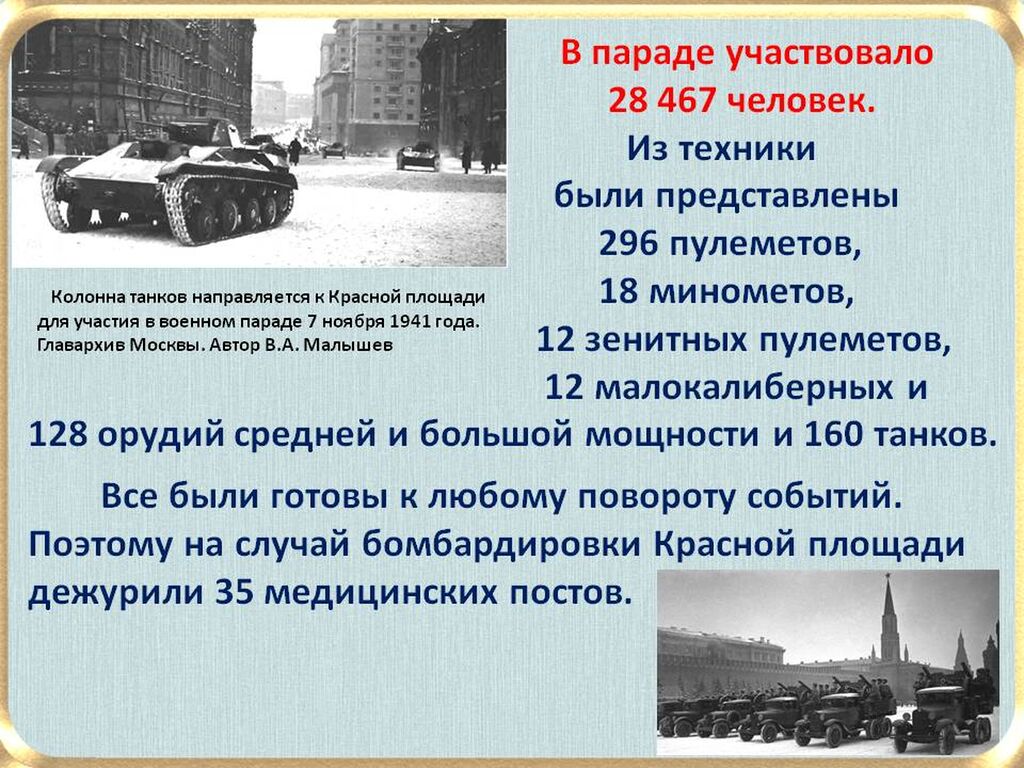 В параде участвовало 28 467 человек.

Из техники были представлены 296 пулеметов, 18 минометов, 12 зенитных пулеметов, 12 малокалиберных и 128 орудий средней и большой мощности и 160 танков.

Колонна танков направляется к Красной площади для участия в военном параде 7 ноября 1941 года. Главархив Москвы. Автор В.А. Малышев

Все были готовы к любому повороту событий. Поэтому на случай бомбардировки Красной площади дежурили 35 медицинских постов.